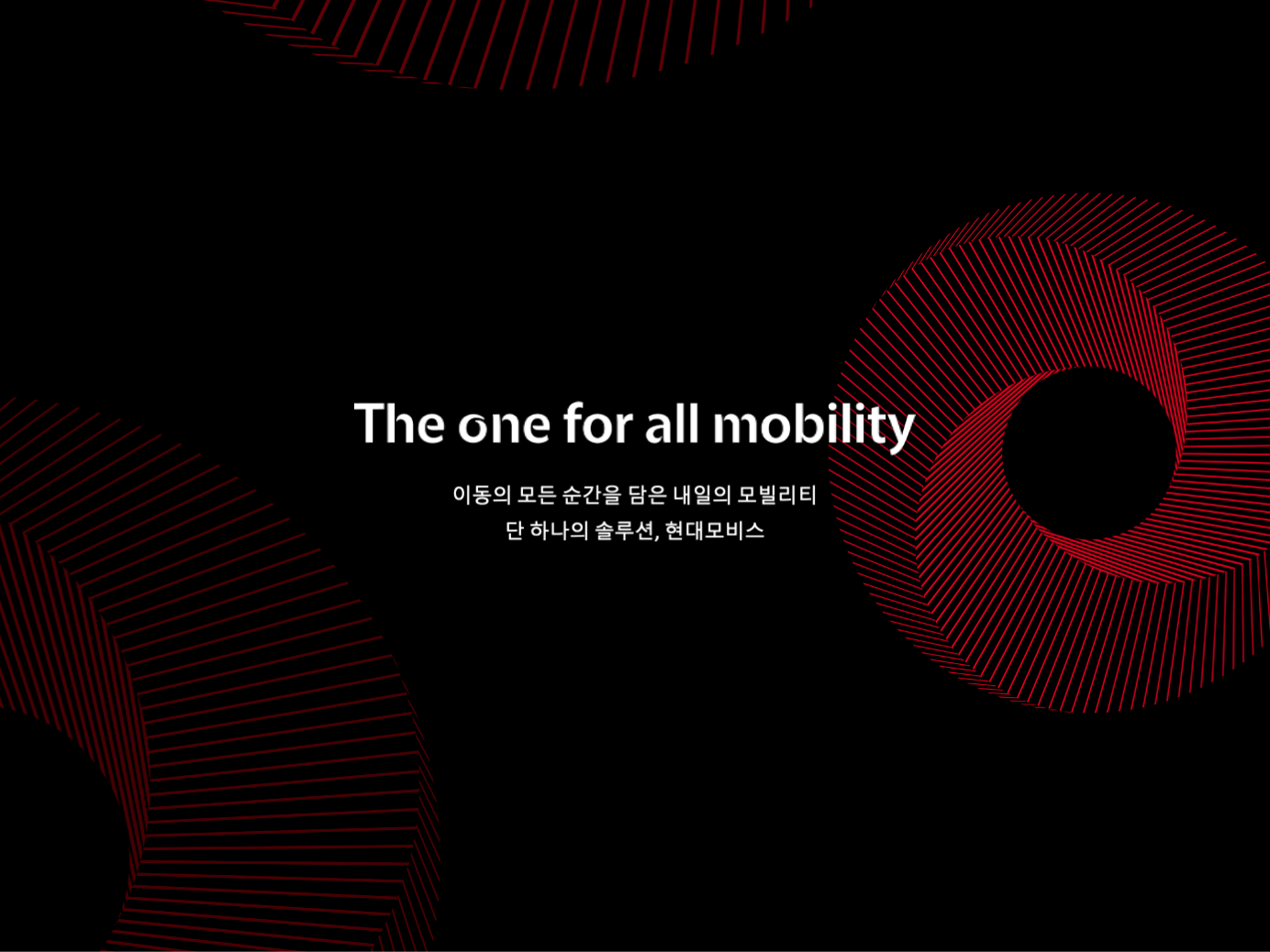 The one for all mobility

이동의 모든 순간을 담은 내일의 모빌리티
단 하나의 솔루션, 현대모비스